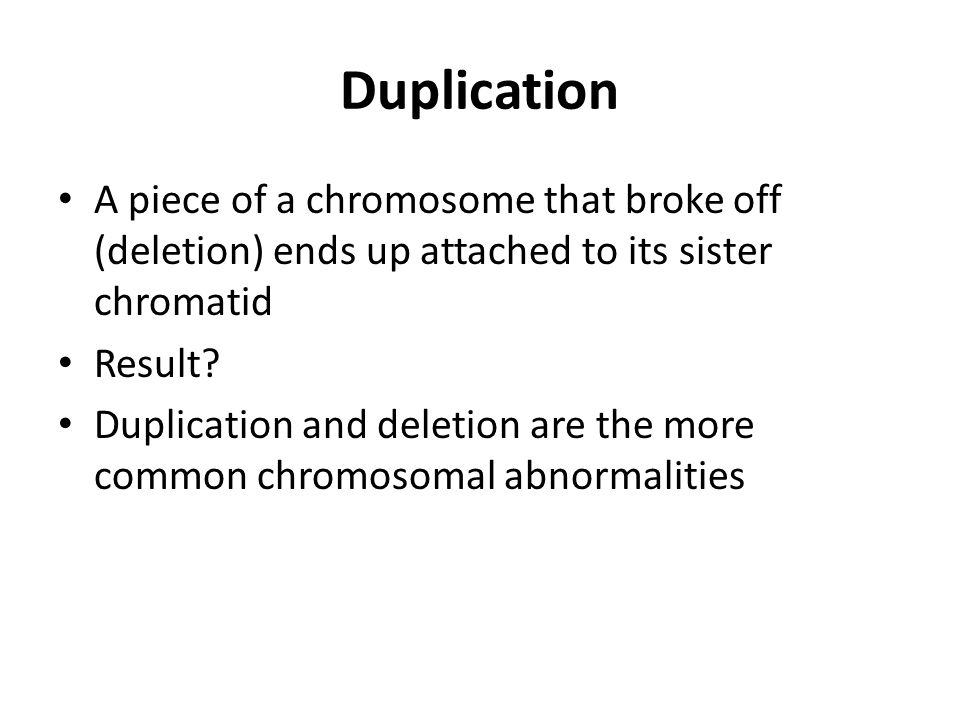 Duplication

• A piece of a chromosome that broke off (deletion) ends up attached to its sister chromatid
• Result?
• Duplication and deletion are the more common chromosomal abnormalities